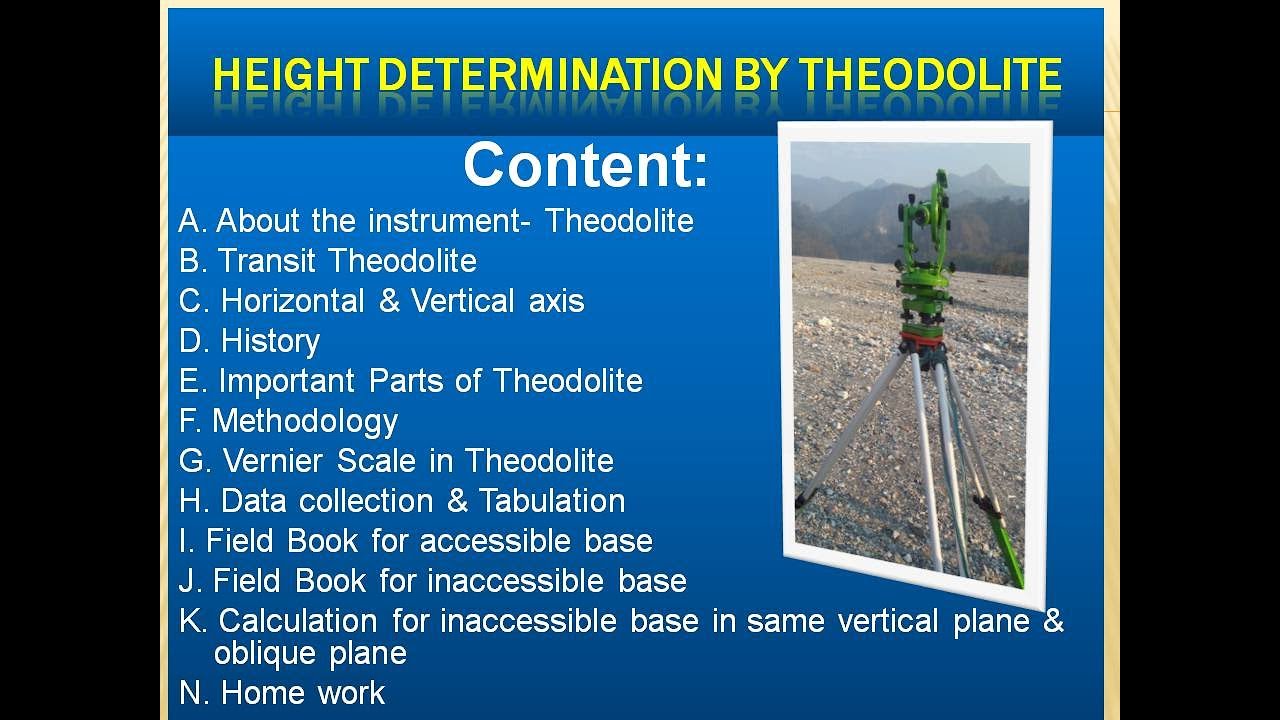 HEIGHT DETERMINATION BY THEODOLITE

Content:

A. About the instrument- Theodolite
B. Transit Theodolite
C. Horizontal & Vertical axis
D. History
E. Important Parts of Theodolite
F. Methodology
G. Vernier Scale in Theodolite
H. Data collection & Tabulation
I. Field Book for accessible base
J. Field Book for inaccessible base
K. Calculation for inaccessible base in same vertical plane & oblique plane
N. Home work